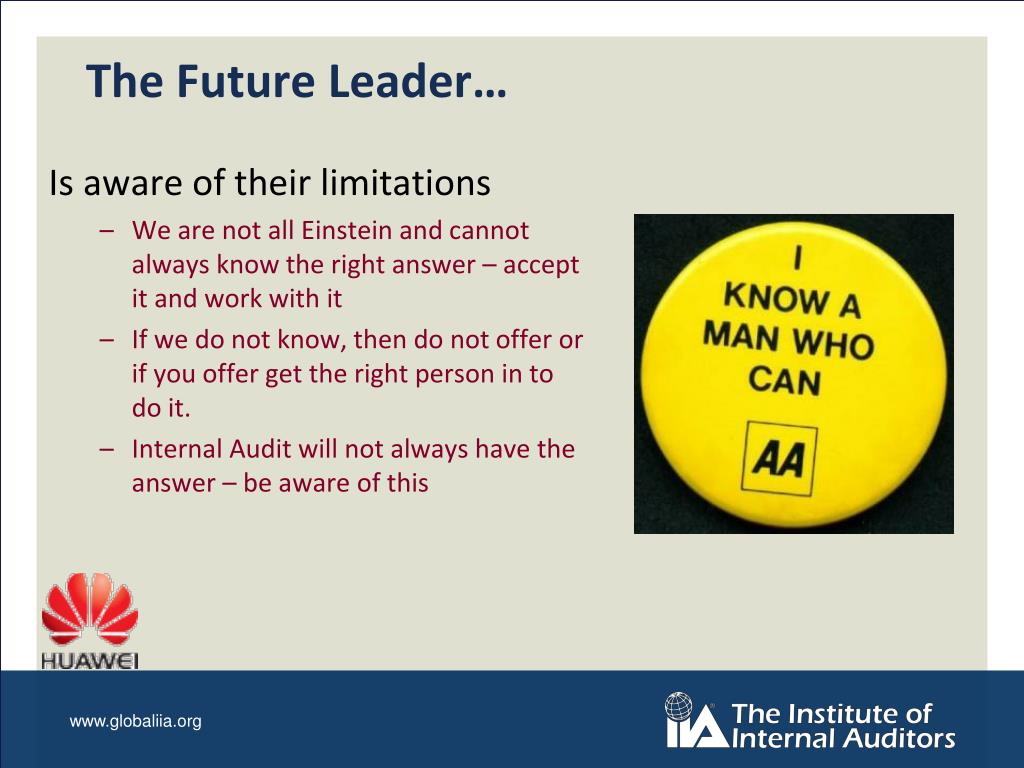 The Future Leader…

Is aware of their limitations

– We are not all Einstein and cannot always know the right answer – accept it and work with it

– If we do not know, then do not offer or if you offer get the right person in to do it.

– Internal Audit will not always have the answer – be aware of this

I KNOW A MAN WHO CAN

AA

HUAWEI

www.globaliia.org

IIA The Institute of Internal Auditors